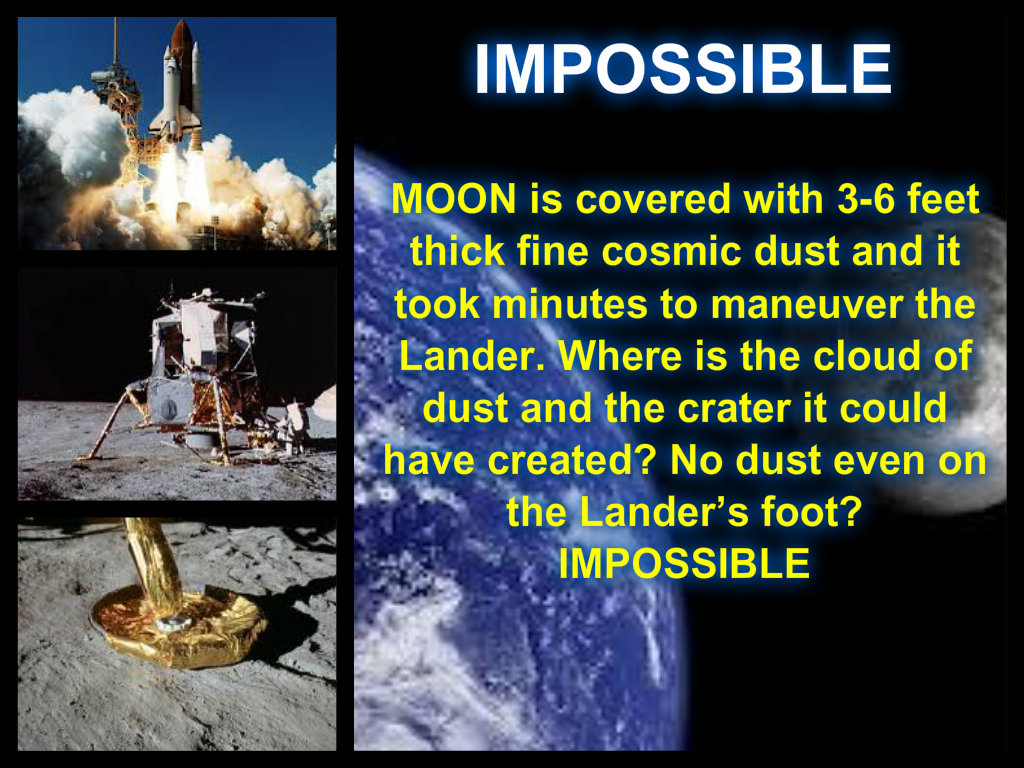 IMPOSSIBLE

MOON is covered with 3-6 feet thick fine cosmic dust and it took minutes to maneuver the Lander. Where is the cloud of dust and the crater it could have created? No dust even on the Lander's foot? IMPOSSIBLE